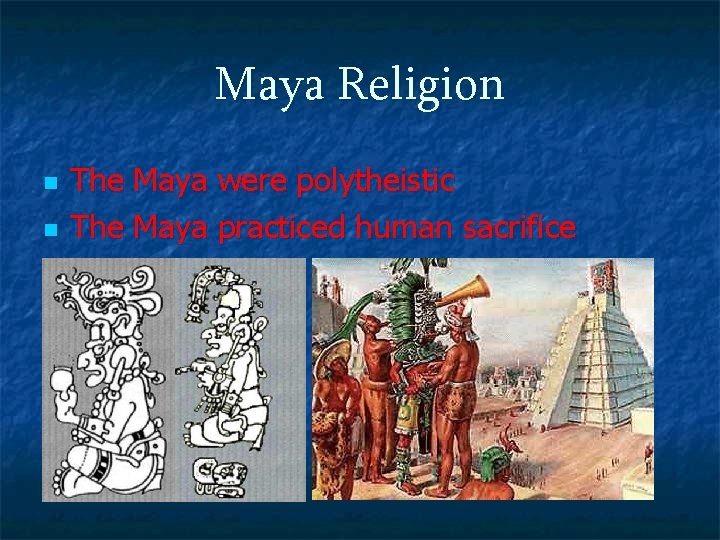 Maya Religion

- The Maya were polytheistic
- The Maya practiced human sacrifice